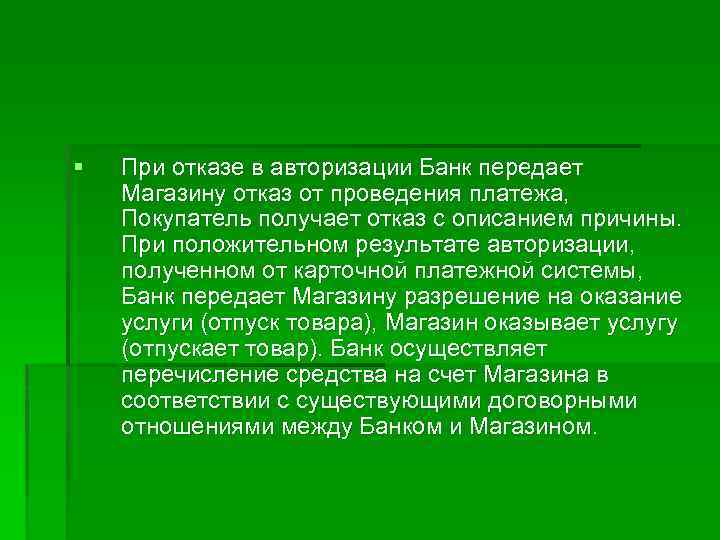 При отказе в авторизации Банк передает Магазину отказ от проведения платежа, Покупатель получает отказ с описанием причины. При положительном результате авторизации, полученном от карточной платежной системы, Банк передает Магазину разрешение на оказание услуги (отпуск товара), Магазин оказывает услугу (отпускает товар). Банк осуществляет перечисление средства на счет Магазина в соответствии с существующими договорными отношениями между Банком и Магазином.